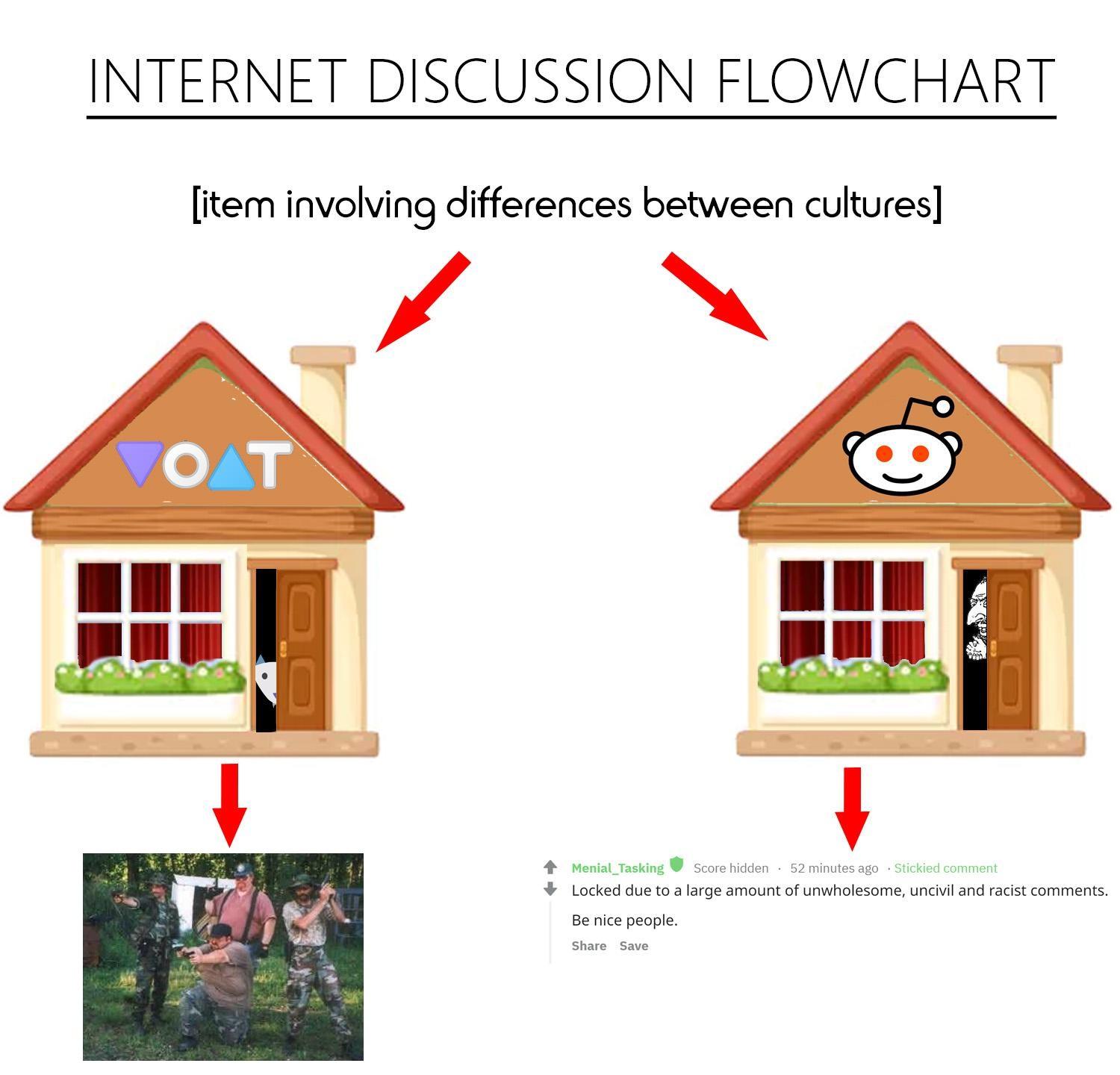 INTERNET DISCUSSION FLOWCHART

[item involving differences between cultures]

VOAT

Menial_Tasking Score hidden · 52 minutes ago · Stickied comment
Locked due to a large amount of unwholesome, uncivil and racist comments.

Be nice people.

Share Save